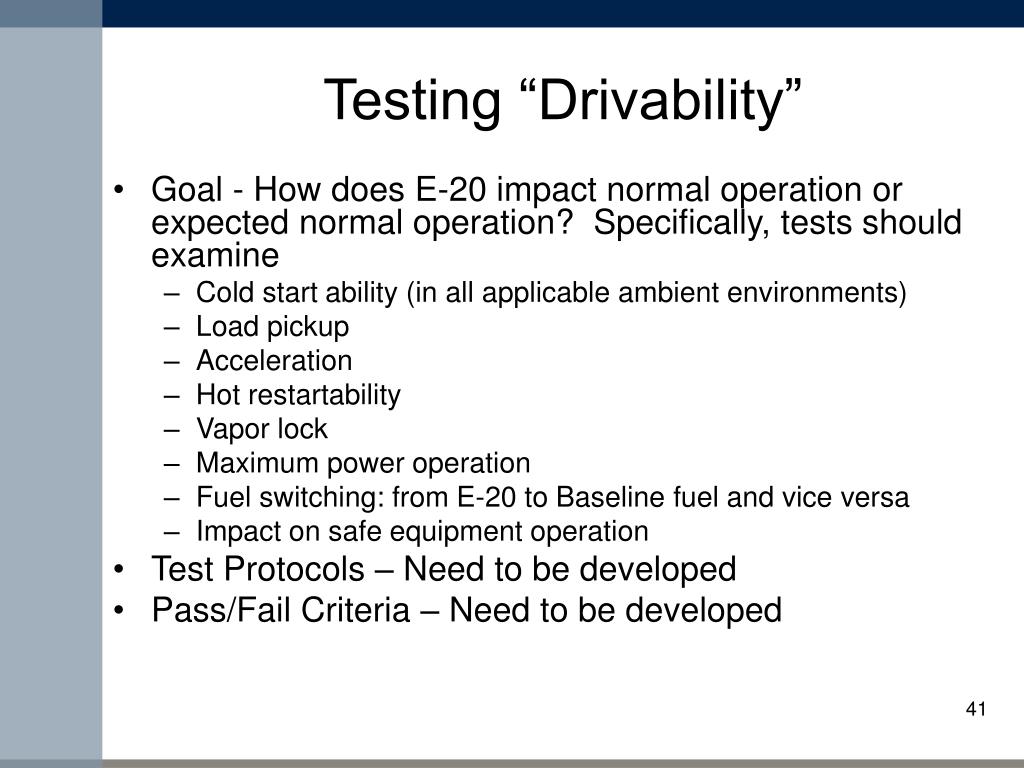 Testing “Drivability”

• Goal - How does E-20 impact normal operation or expected normal operation?  Specifically, tests should examine
– Cold start ability (in all applicable ambient environments)
– Load pickup
– Acceleration
– Hot restartability
– Vapor lock
– Maximum power operation
– Fuel switching: from E-20 to Baseline fuel and vice versa
– Impact on safe equipment operation
• Test Protocols – Need to be developed
• Pass/Fail Criteria – Need to be developed

41